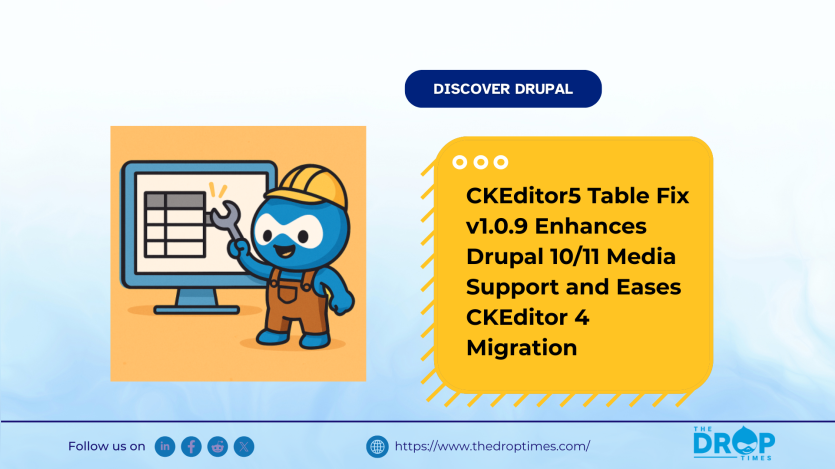 DISCOVER DRUPAL

CKEditor5 Table Fix v1.0.9 Enhances Drupal 10/11 Media Support and Eases CKEditor 4 Migration

Follow us on

https://www.thedroptimes.com/

THE DROP TIMES